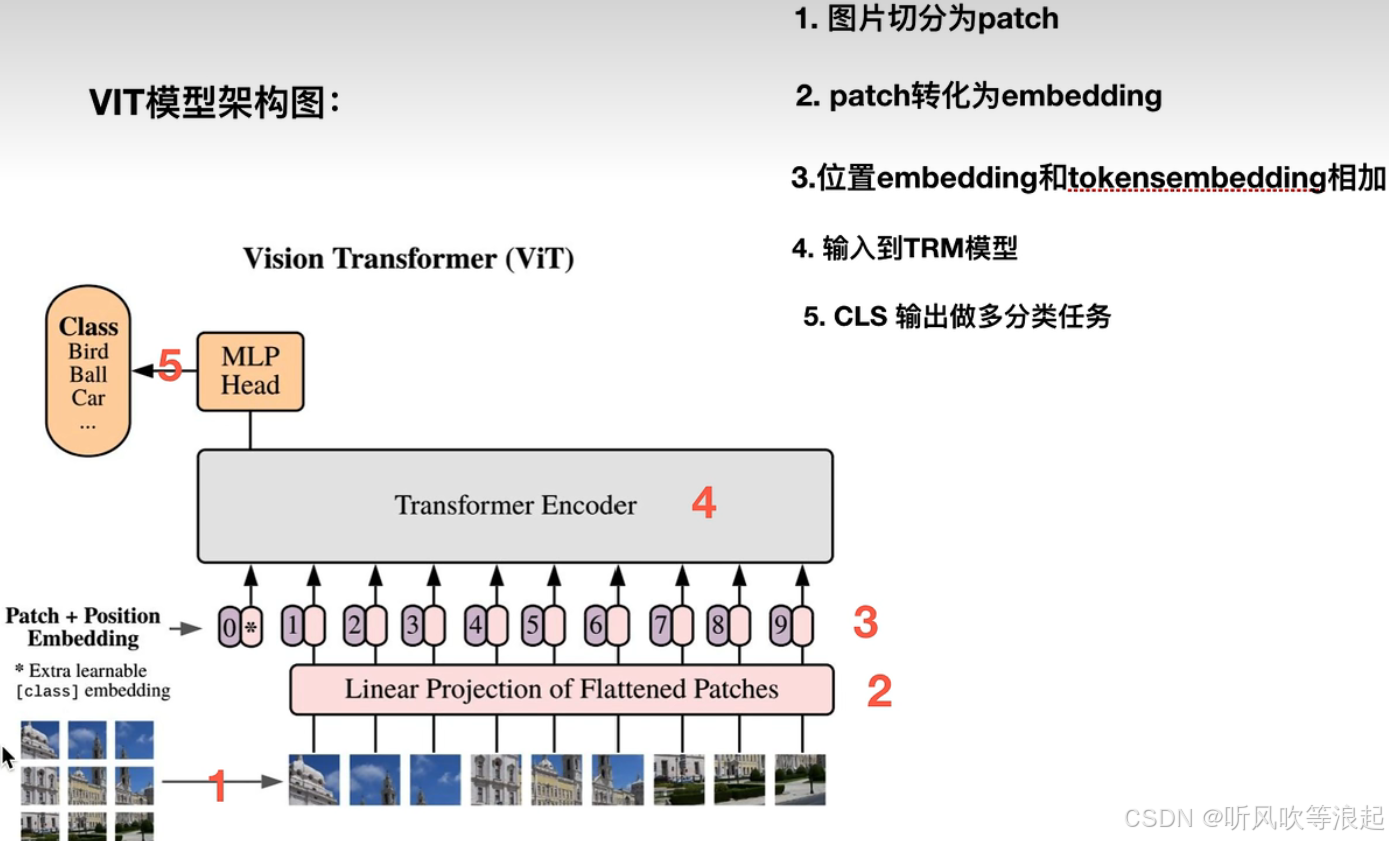 VIT模型架构图:

1. 图片切分为patch

2. patch转化为embedding

3.位置embedding和tokensembedding相加

4. 输入到TRM模型

5. CLS 输出做多分类任务

Vision Transformer (ViT)

Class
Bird
Ball
Car
...

5

MLP Head

Transformer Encoder

4

Patch + Position Embedding

* Extra learnable [class] embedding

0 * 1 2 3 4 5 6 7 8 9

3

Linear Projection of Flattened Patches

2

1

CSDN @听风吹等浪起